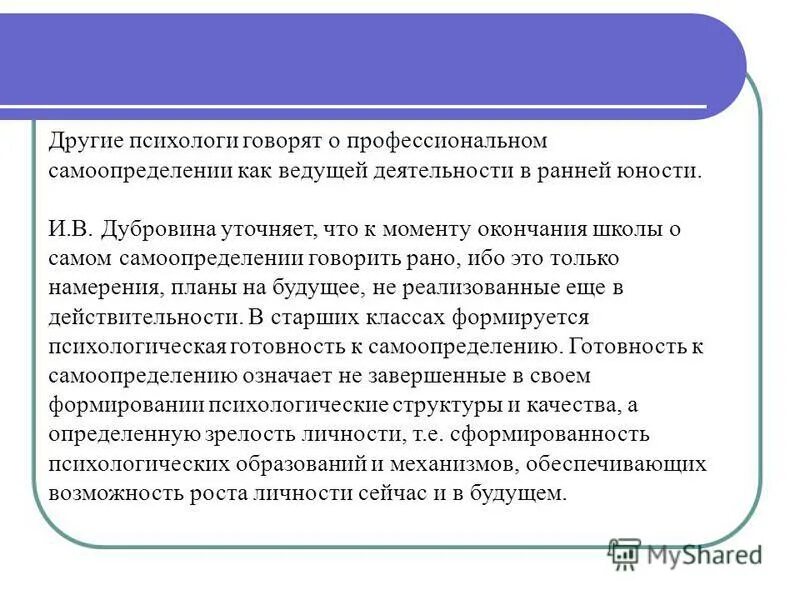 Другие психологи говорят о профессиональном самоопределении как ведущей деятельности в ранней юности.

И.В. Дубровина уточняет, что к моменту окончания школы о самом самоопределении говорить рано, ибо это только намерения, планы на будущее, не реализованные еще в действительности. В старших классах формируется психологическая готовность к самоопределению. Готовность к самоопределению означает не завершенные в своем формировании психологические структуры и качества, а определенную зрелость личности, т.е. сформированность психологических образований и механизмов, обеспечивающих возможность роста личности сейчас и в будущем.

MyShared